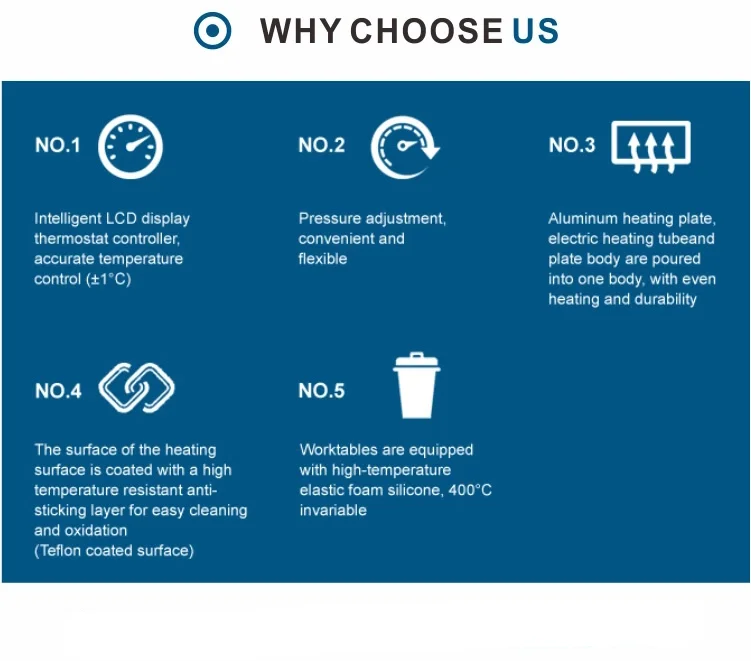 WHY CHOOSE US

NO.1

Intelligent LCD display thermostat controller, accurate temperature control (±1°C)

NO.2

Pressure adjustment, convenient and flexible

NO.3

Aluminum heating plate, electric heating tubeand plate body are poured into one body, with even heating and durability

NO.4

The surface of the heating surface is coated with a high temperature resistant anti-sticking layer for easy cleaning and oxidation (Teflon coated surface)

NO.5

Worktables are equipped with high-temperature elastic foam silicone, 400°C invariable